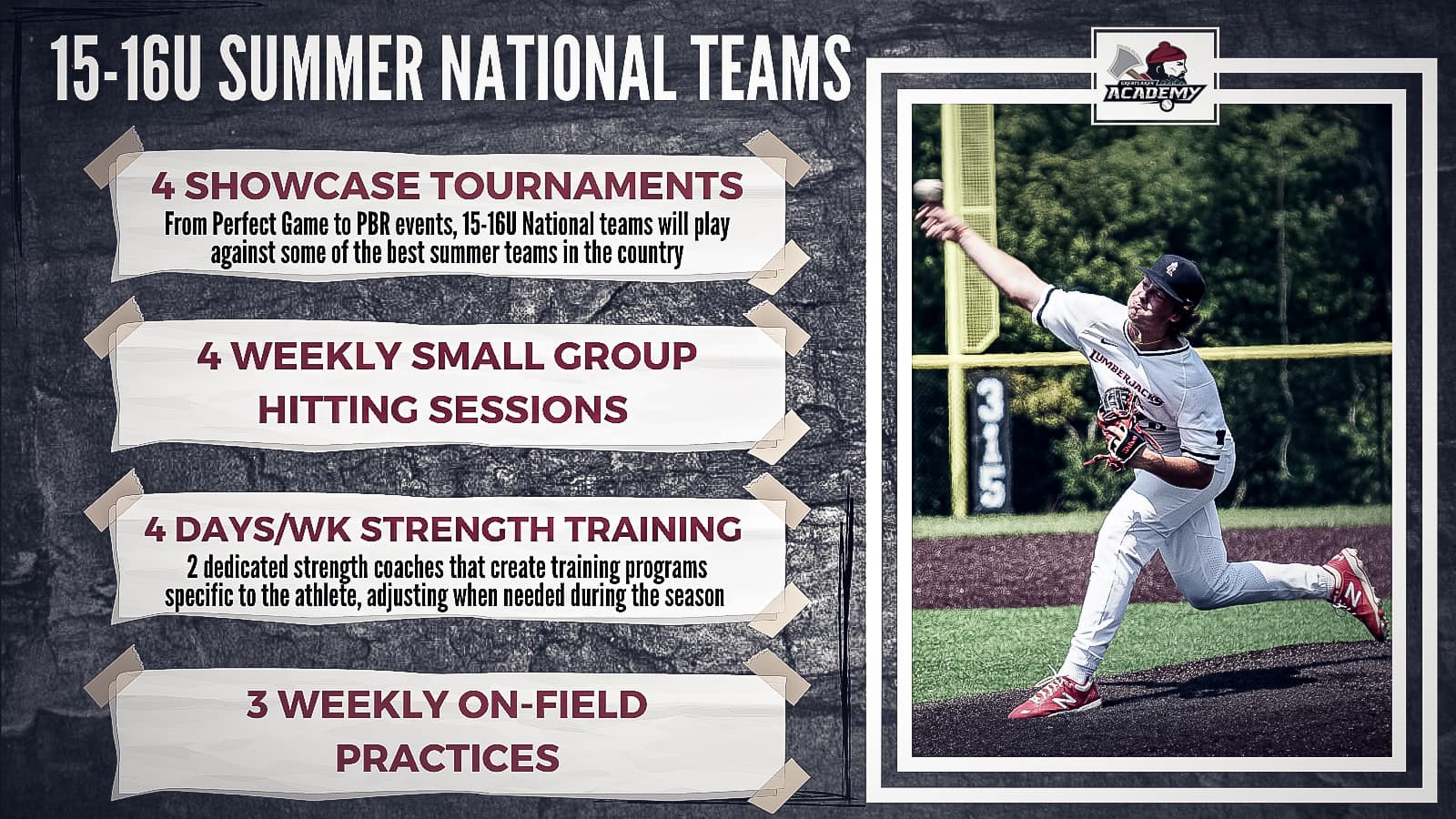 15-16U SUMMER NATIONAL TEAMS

4 SHOWCASE TOURNAMENTS
From Perfect Game to PBR events, 15-16U National teams will play against some of the best summer teams in the country

4 WEEKLY SMALL GROUP HITTING SESSIONS

4 DAYS/WK STRENGTH TRAINING
2 dedicated strength coaches that create training programs specific to the athlete, adjusting when needed during the season

3 WEEKLY ON-FIELD PRACTICES

GREAT LAKES ACADEMY

LUMBERJACKS

315